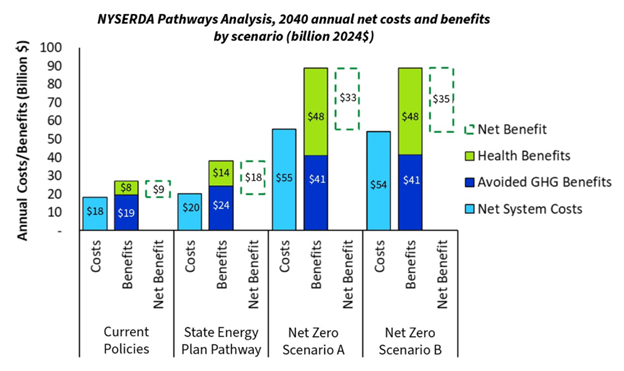 NYSERDA Pathways Analysis, 2040 annual net costs and benefits by scenario (billion 2024$)

Annual Costs/Benefits (Billion $)

100
90
80
70
60
50
40
30
20
10
-

$18
$19
$8
$9
$20
$24
$14
$18
$55
$41
$48
$33
$54
$41
$48
$35

Net Benefit
Health Benefits
Avoided GHG Benefits
Net System Costs

Costs
Benefits
Net Benefit
Costs
Benefits
Net Benefit
Costs
Benefits
Net Benefit
Costs
Benefits
Net Benefit

Current Policies
State Energy Plan Pathway
Net Zero Scenario A
Net Zero Scenario B